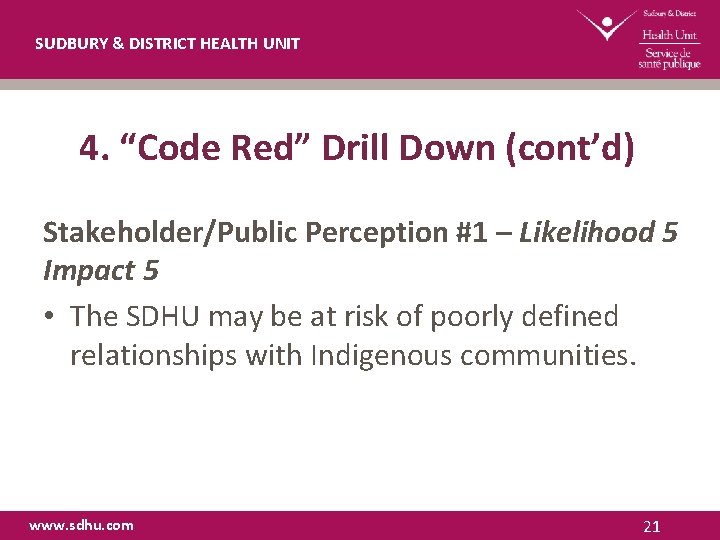 SUDBURY & DISTRICT HEALTH UNIT

Sudbury & District
Health Unit
Service de
santé publique

4. "Code Red" Drill Down (cont'd)

Stakeholder/Public Perception #1 – Likelihood 5 Impact 5

• The SDHU may be at risk of poorly defined relationships with Indigenous communities.

www.sdhu.com

21